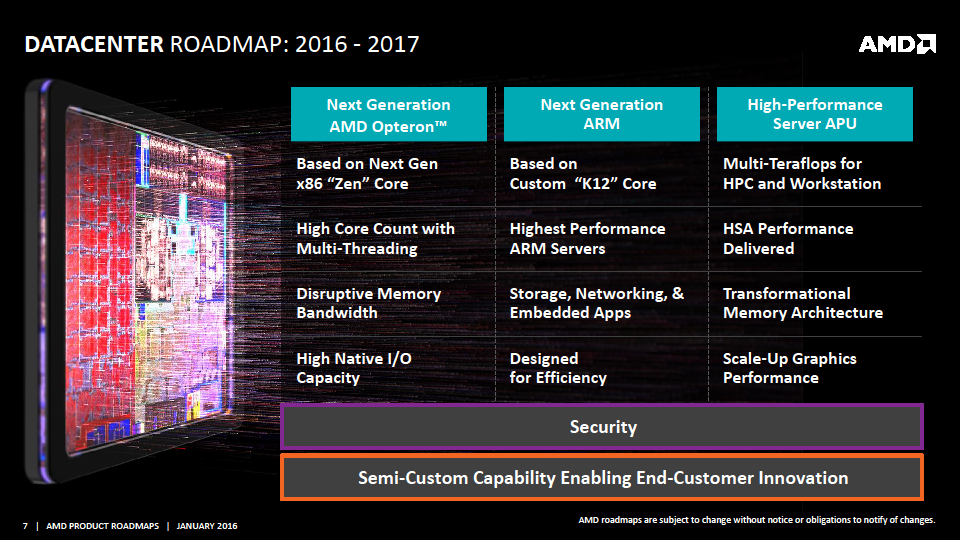 DATACENTER ROADMAP: 2016 - 2017

AMD

| Next Generation AMD Opteron™ | Next Generation ARM | High-Performance Server APU |
|---|---|---|
| Based on Next Gen x86 "Zen" Core | Based on Custom "K12" Core | Multi-Teraflops for HPC and Workstation |
| High Core Count with Multi-Threading | Highest Performance ARM Servers | HSA Performance Delivered |
| Disruptive Memory Bandwidth | Storage, Networking, & Embedded Apps | Transformational Memory Architecture |
| High Native I/O Capacity | Designed for Efficiency | Scale-Up Graphics Performance |

Security

Semi-Custom Capability Enabling End-Customer Innovation

7 | AMD PRODUCT ROADMAPS | JANUARY 2016

AMD roadmaps are subject to change without notice or obligations to notify of changes.